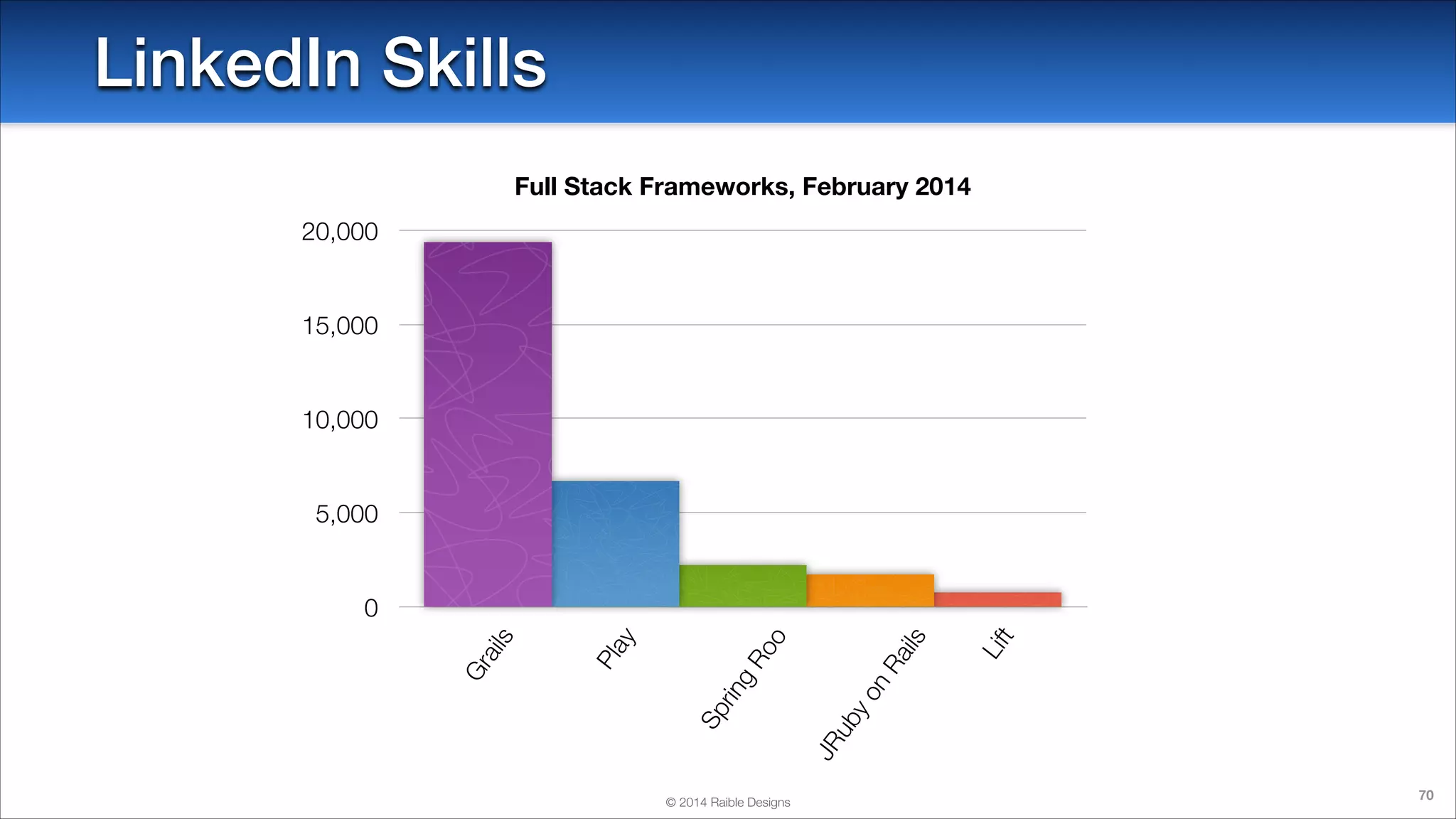 LinkedIn Skills

Full Stack Frameworks, February 2014

20,000
15,000
10,000
5,000
0

Grails
Play
Spring Roo
JRuby on Rails
Lift

© 2014 Raible Designs

70